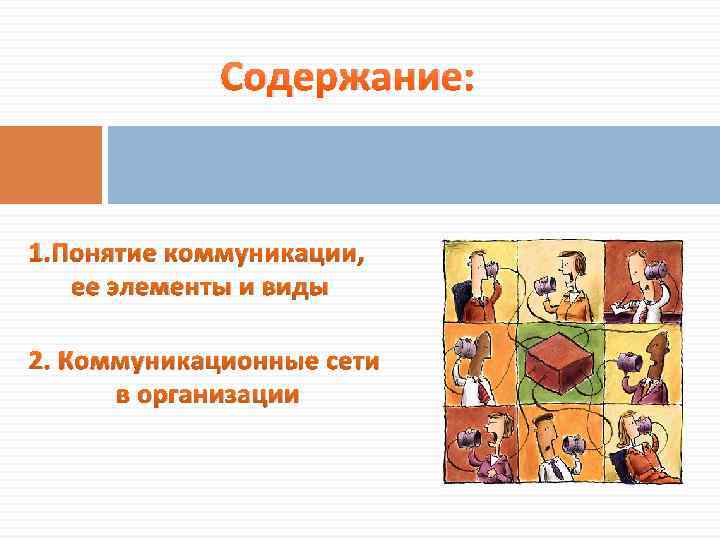 Содержание:

1.Понятие коммуникации, ее элементы и виды

2. Коммуникационные сети в организации